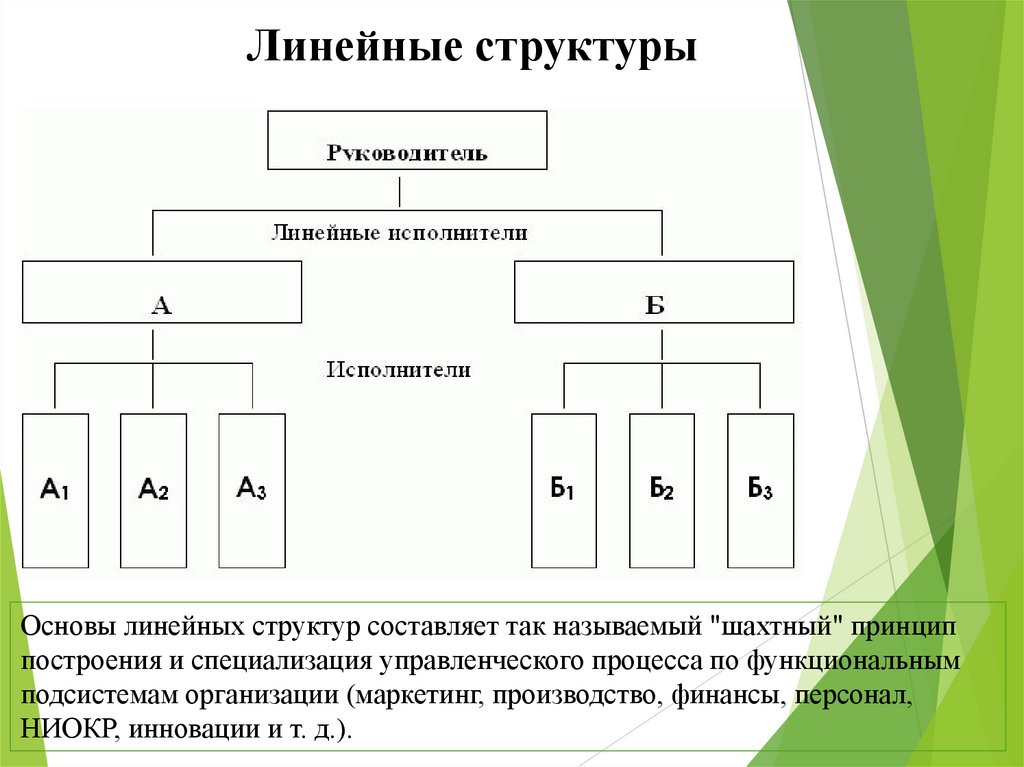 Линейные структуры

Руководитель

Линейные исполнители

А

Б

Исполнители

$А_1$

$А_2$

$А_3$

$Б_1$

$Б_2$

$Б_3$

Основы линейных структур составляет так называемый "шахтный" принцип построения и специализация управленческого процесса по функциональным подсистемам организации (маркетинг, производство, финансы, персонал, НИОКР, инновации и т. д.).